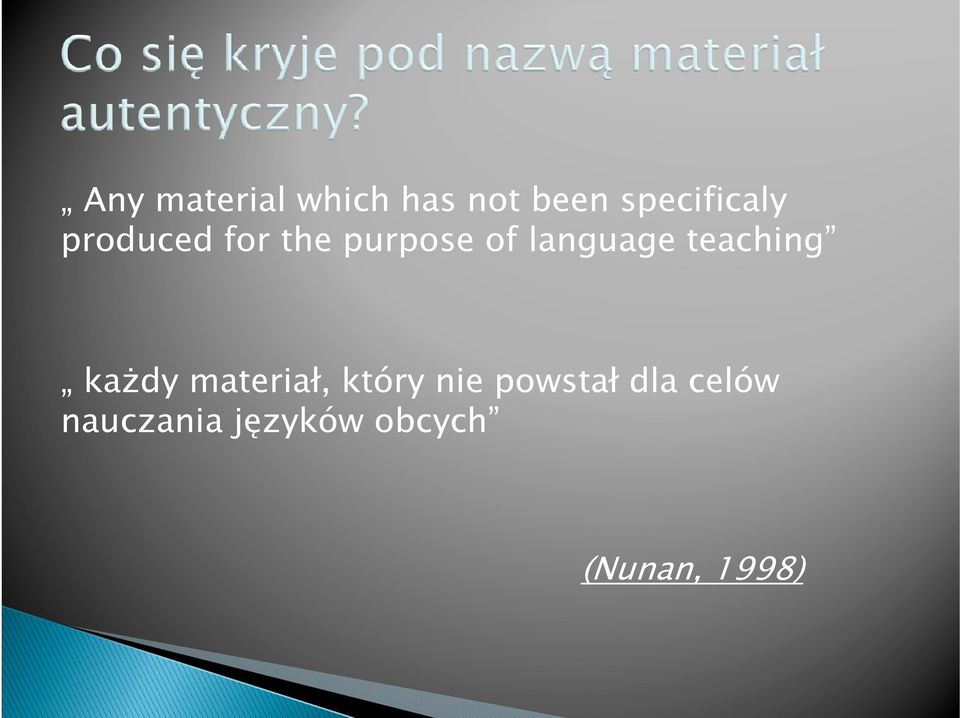 Co się kryje pod nazwą materiał autentyczny?

„ Any material which has not been specificaly produced for the purpose of language teaching”

„ każdy materiał, który nie powstał dla celów nauczania języków obcych”

(Nunan, 1998)